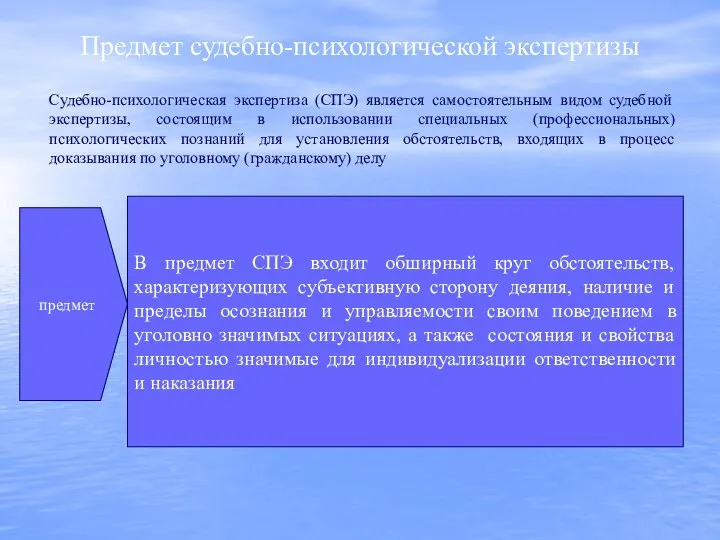 Предмет судебно-психологической экспертизы

Судебно-психологическая экспертиза (СПЭ) является самостоятельным видом судебной экспертизы, состоящим в использовании специальных (профессиональных) психологических познаний для установления обстоятельств, входящих в процесс доказывания по уголовному (гражданскому) делу

предмет

В предмет СПЭ входит обширный круг обстоятельств, характеризующих субъективную сторону деяния, наличие и пределы осознания и управляемости своим поведением в уголовно значимых ситуациях, а также состояния и свойства личностью значимые для индивидуализации ответственности и наказания